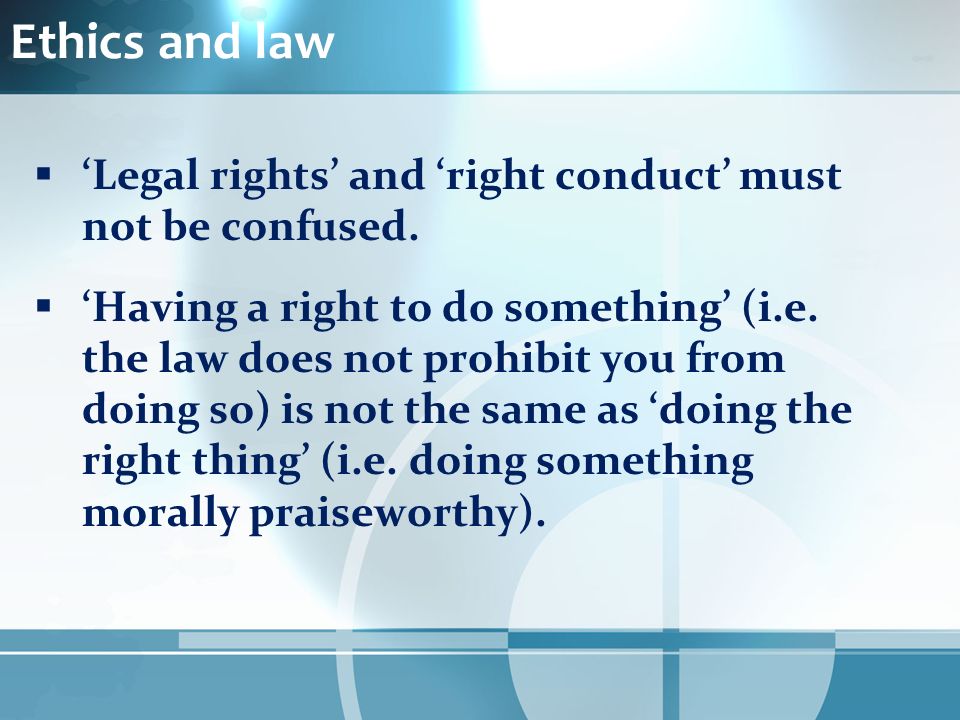 Ethics and law

▪ ‘Legal rights’ and ‘right conduct’ must not be confused.

▪ ‘Having a right to do something’ (i.e. the law does not prohibit you from doing so) is not the same as ‘doing the right thing’ (i.e. doing something morally praiseworthy).